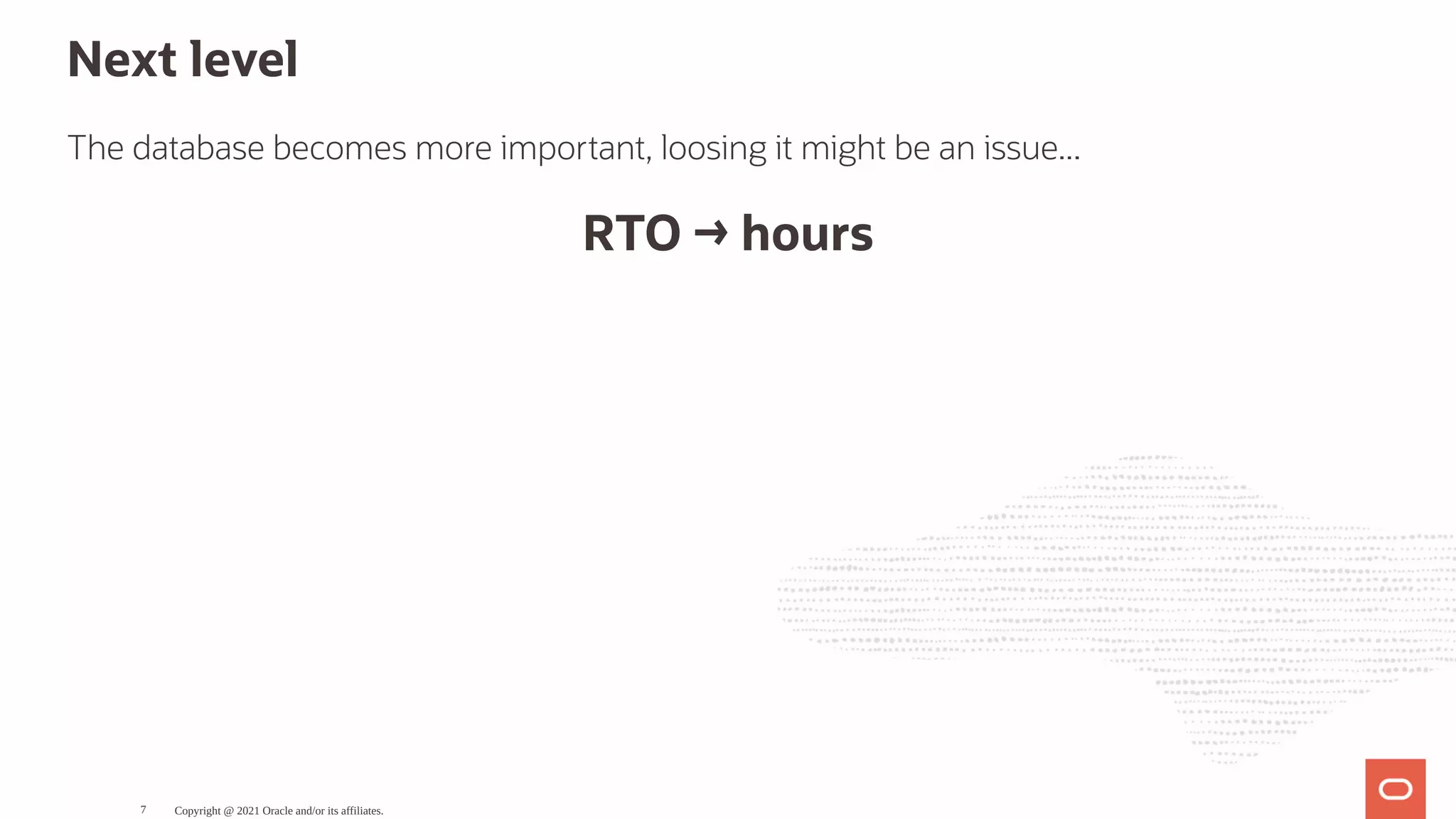 Next level

The database becomes more important, loosing it might be an issue…

RTO → hours

7 Copyright @ 2021 Oracle and/or its affiliates.